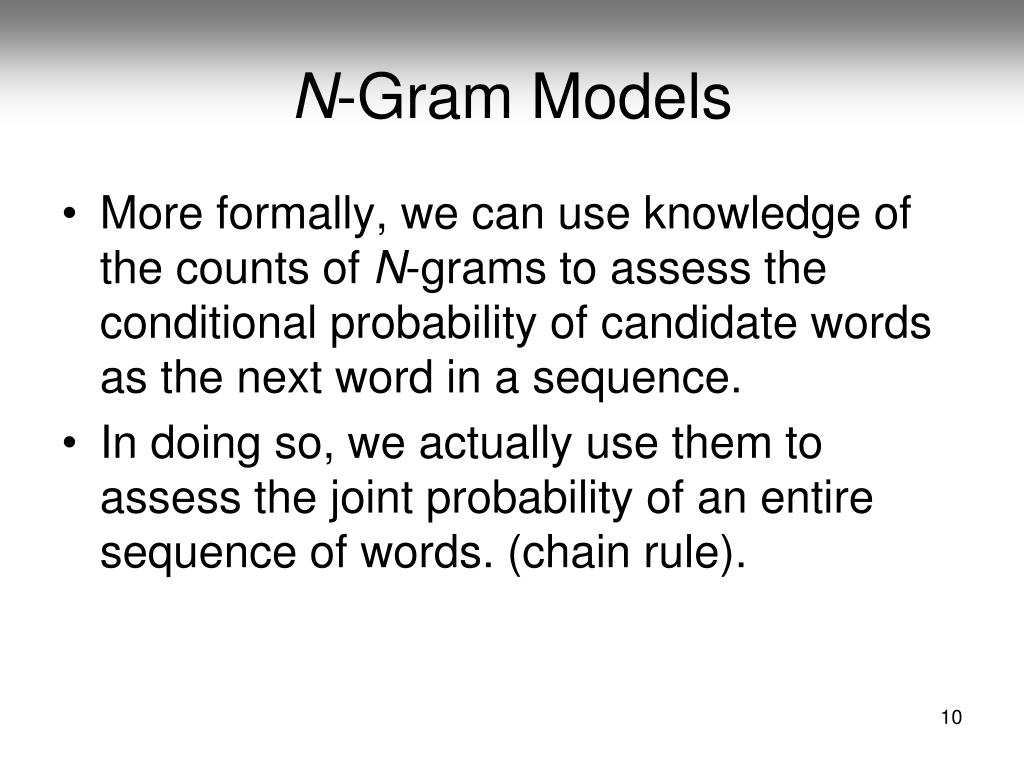 N-Gram Models

• More formally, we can use knowledge of the counts of N-grams to assess the conditional probability of candidate words as the next word in a sequence.
• In doing so, we actually use them to assess the joint probability of an entire sequence of words. (chain rule).

10